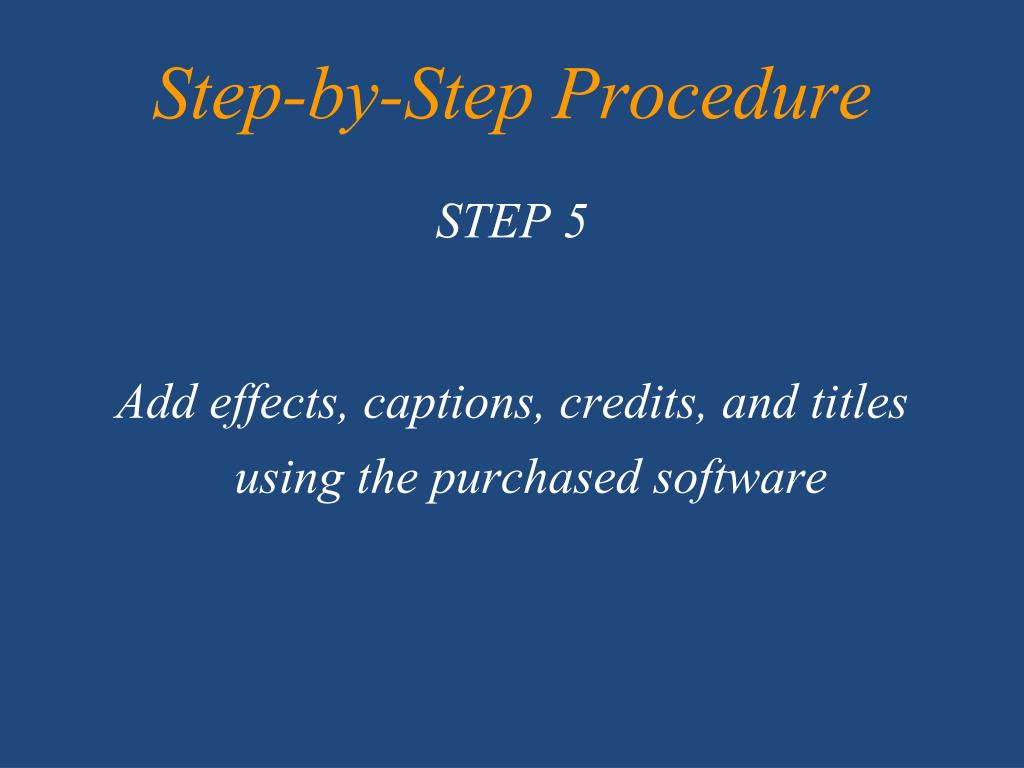 Step-by-Step Procedure

STEP 5

Add effects, captions, credits, and titles using the purchased software